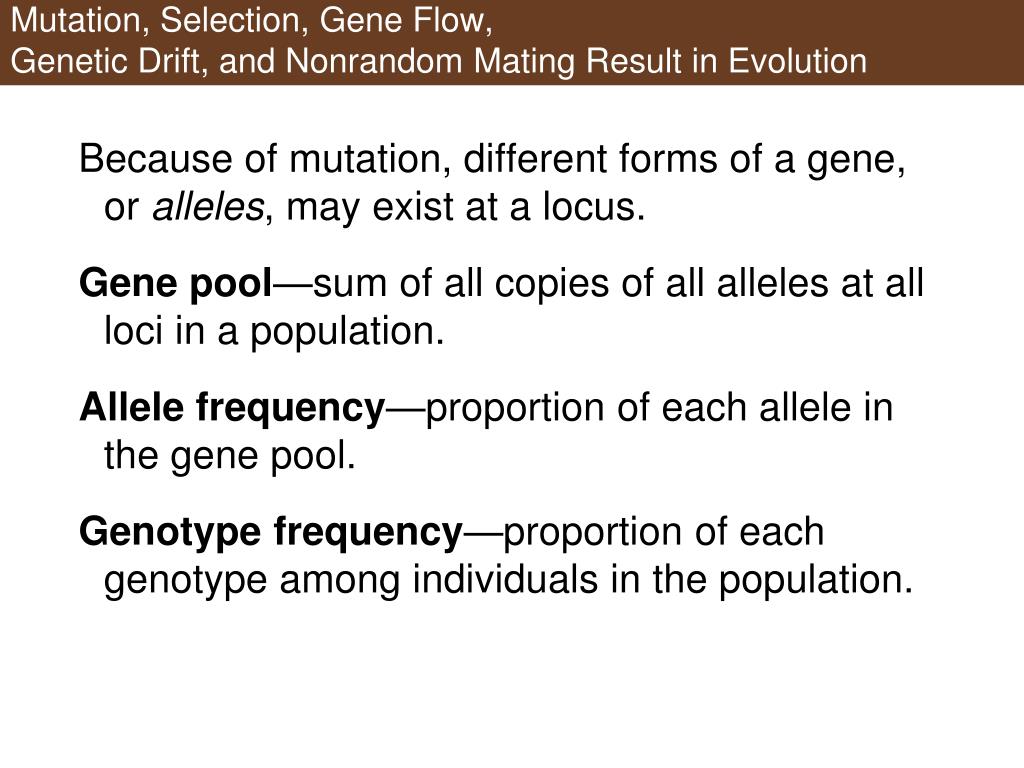 Mutation, Selection, Gene Flow,
Genetic Drift, and Nonrandom Mating Result in Evolution

Because of mutation, different forms of a gene, or alleles, may exist at a locus.

Gene pool—sum of all copies of all alleles at all loci in a population.

Allele frequency—proportion of each allele in the gene pool.

Genotype frequency—proportion of each genotype among individuals in the population.